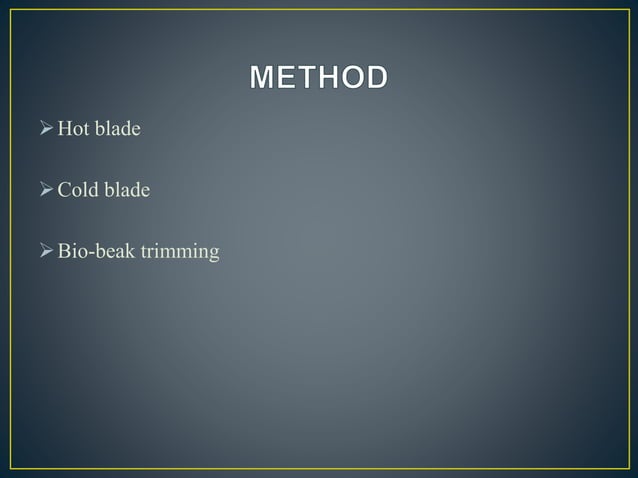 METHOD

➢ Hot blade

➢ Cold blade

➢ Bio-beak trimming